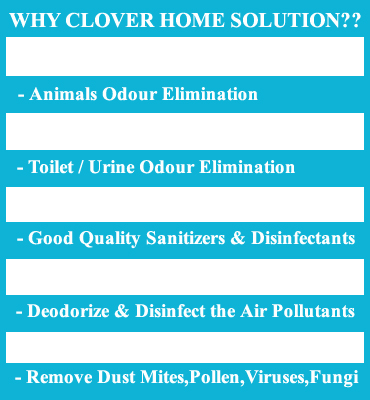 WHY CLOVER HOME SOLUTION??

- Animals Odour Elimination

- Toilet / Urine Odour Elimination

- Good Quality Sanitizers & Disinfectants

- Deodorize & Disinfect the Air Pollutants

- Remove Dust Mites,Pollen,Viruses,Fungi